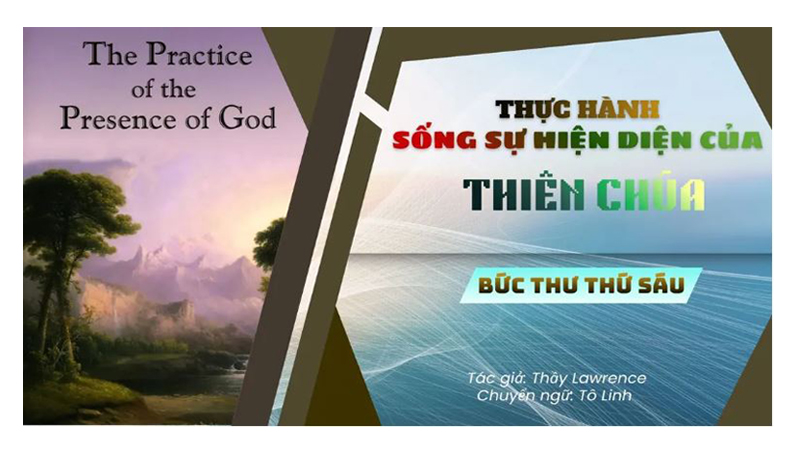 The Practice of the Presence of God

THỰC HÀNH
SỐNG SỰ HIỆN DIỆN CỦA
THIÊN CHÚA

BỨC THƯ THỨ SÁU

Tác giả: Thầy Lawrence
Chuyển ngữ: Tô Linh